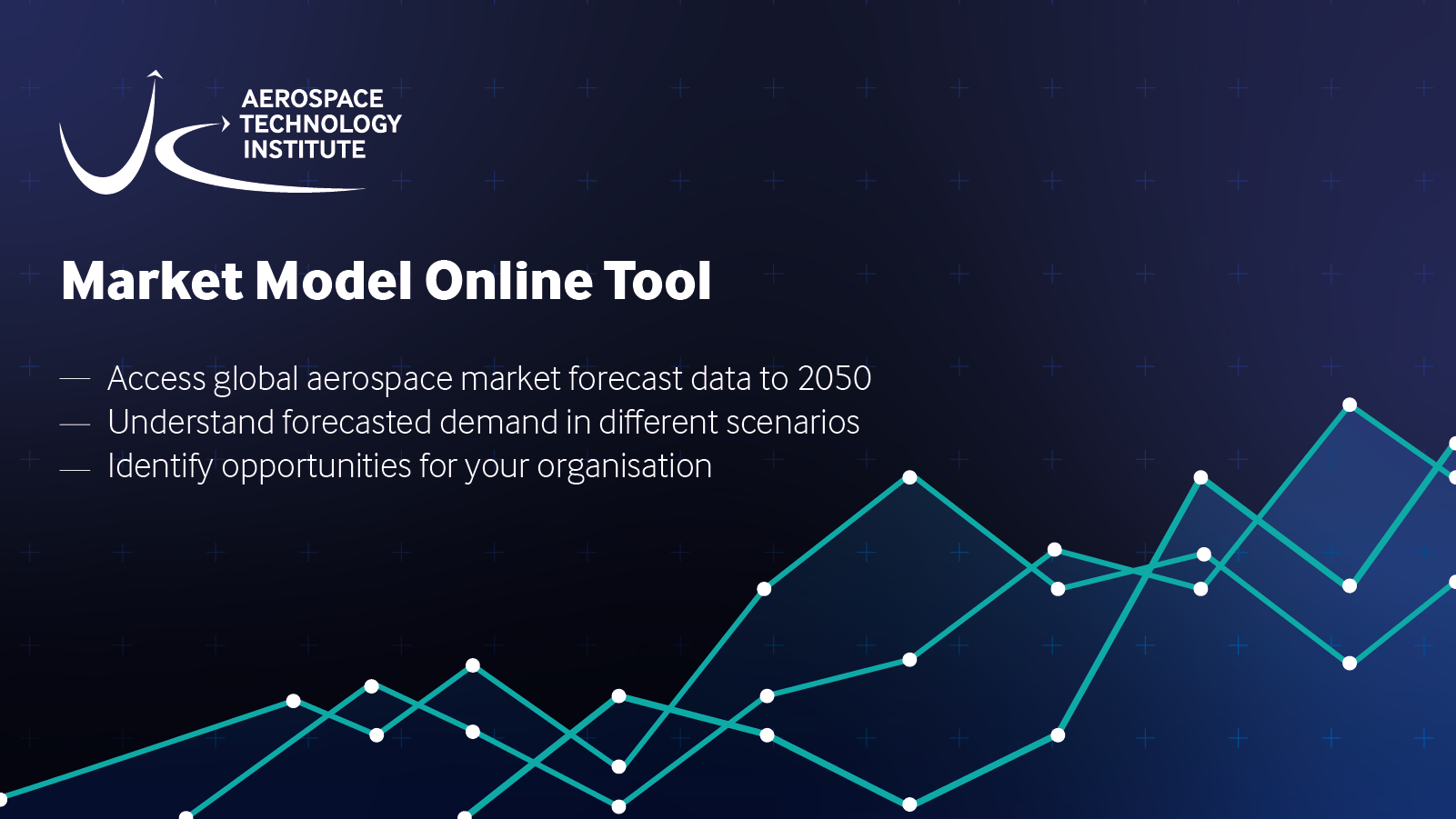 AEROSPACE TECHNOLOGY INSTITUTE

Market Model Online Tool

— Access global aerospace market forecast data to 2050
— Understand forecasted demand in different scenarios
— Identify opportunities for your organisation